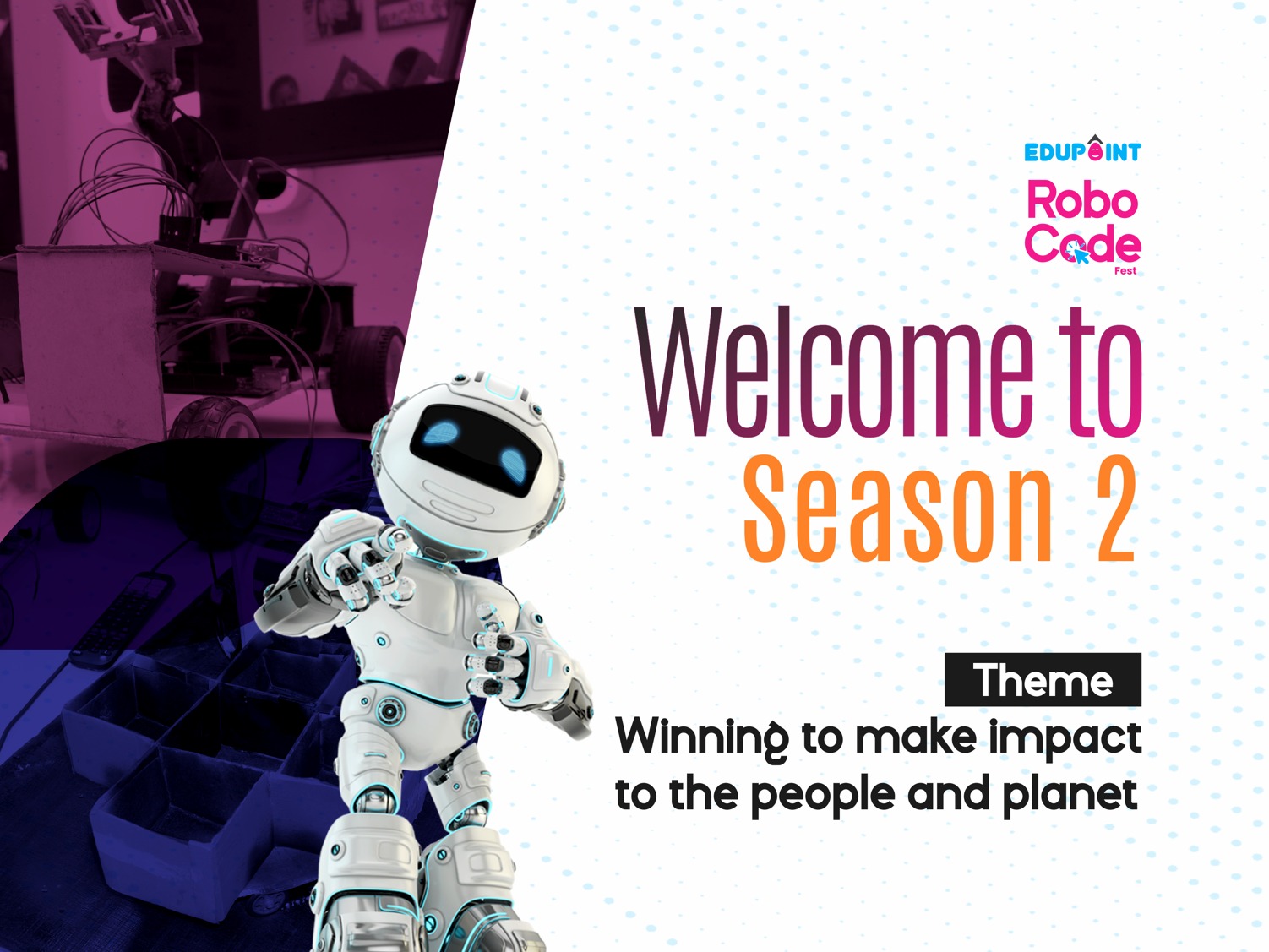 EDUPOINT

Robo Code Fest

Welcome to Season 2

Theme

Winning to make impact to the people and planet